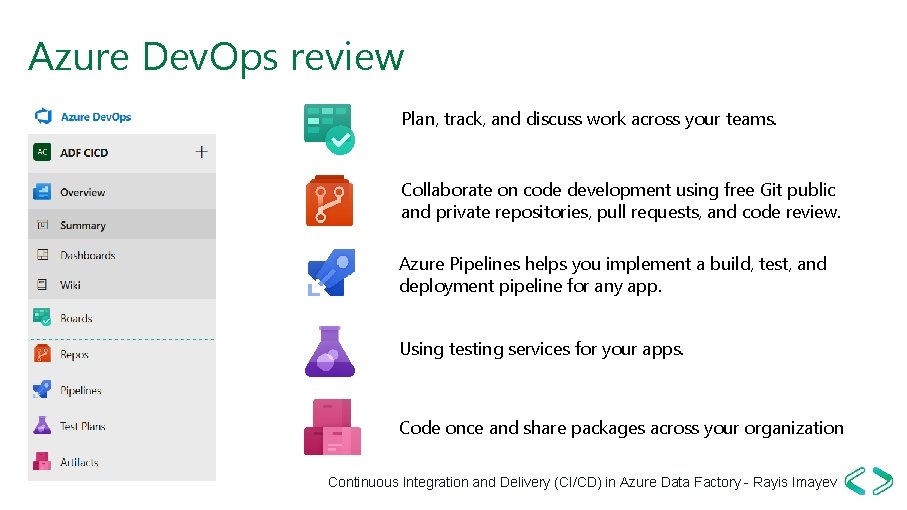 Azure DevOps review

Azure DevOps

AC ADF CICD +

Overview

Summary

Dashboards

Wiki

Boards

Repos

Pipelines

Test Plans

Artifacts

Plan, track, and discuss work across your teams.

Collaborate on code development using free Git public and private repositories, pull requests, and code review.

Azure Pipelines helps you implement a build, test, and deployment pipeline for any app.

Using testing services for your apps.

Code once and share packages across your organization

Continuous Integration and Delivery (CI/CD) in Azure Data Factory - Rayis Imayev